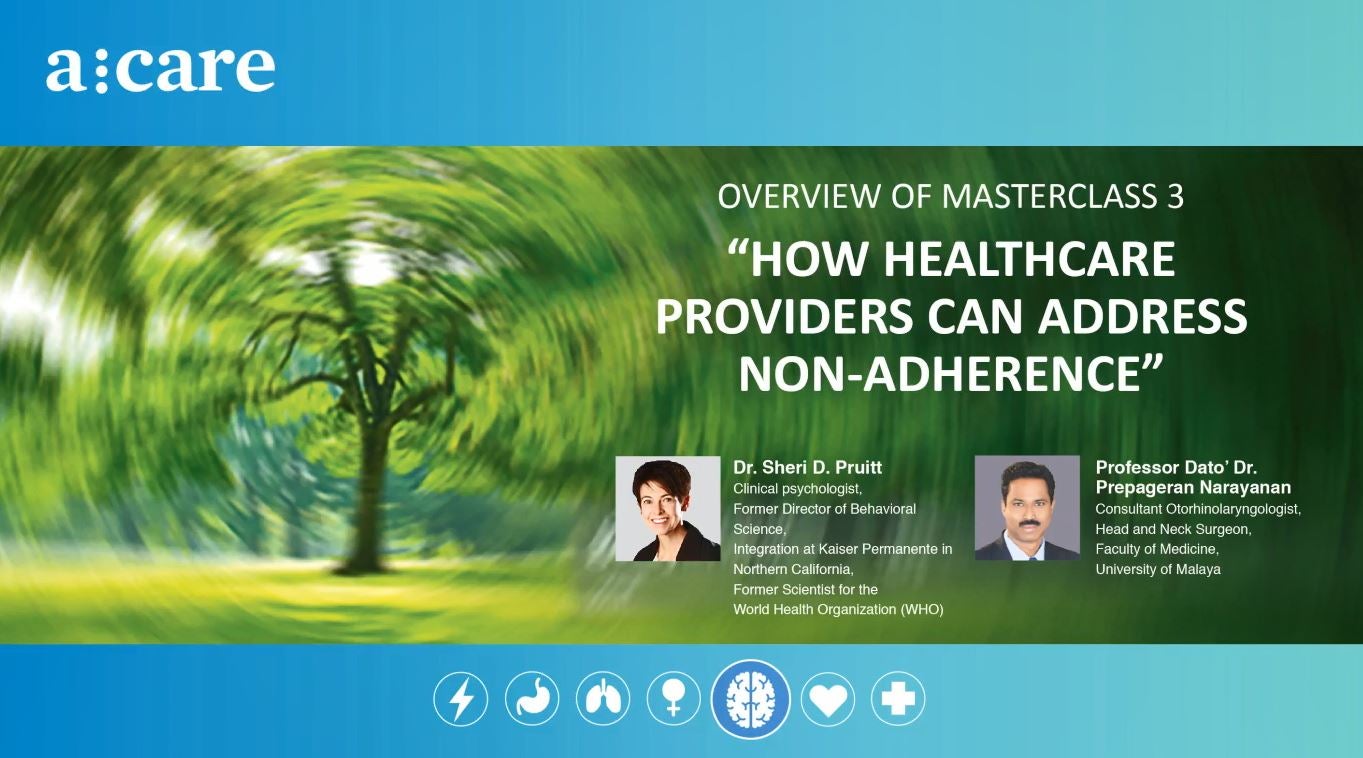 a:care

OVERVIEW OF MASTERCLASS 3

“HOW HEALTHCARE PROVIDERS CAN ADDRESS NON-ADHERENCE”

Dr. Sheri D. Pruitt
Clinical psychologist,
Former Director of Behavioral Science,
Integration at Kaiser Permanente in Northern California,
Former Scientist for the World Health Organization (WHO)

Professor Dato’ Dr. Prepageran Narayanan
Consultant Otorhinolaryngologist,
Head and Neck Surgeon,
Faculty of Medicine,
University of Malaya